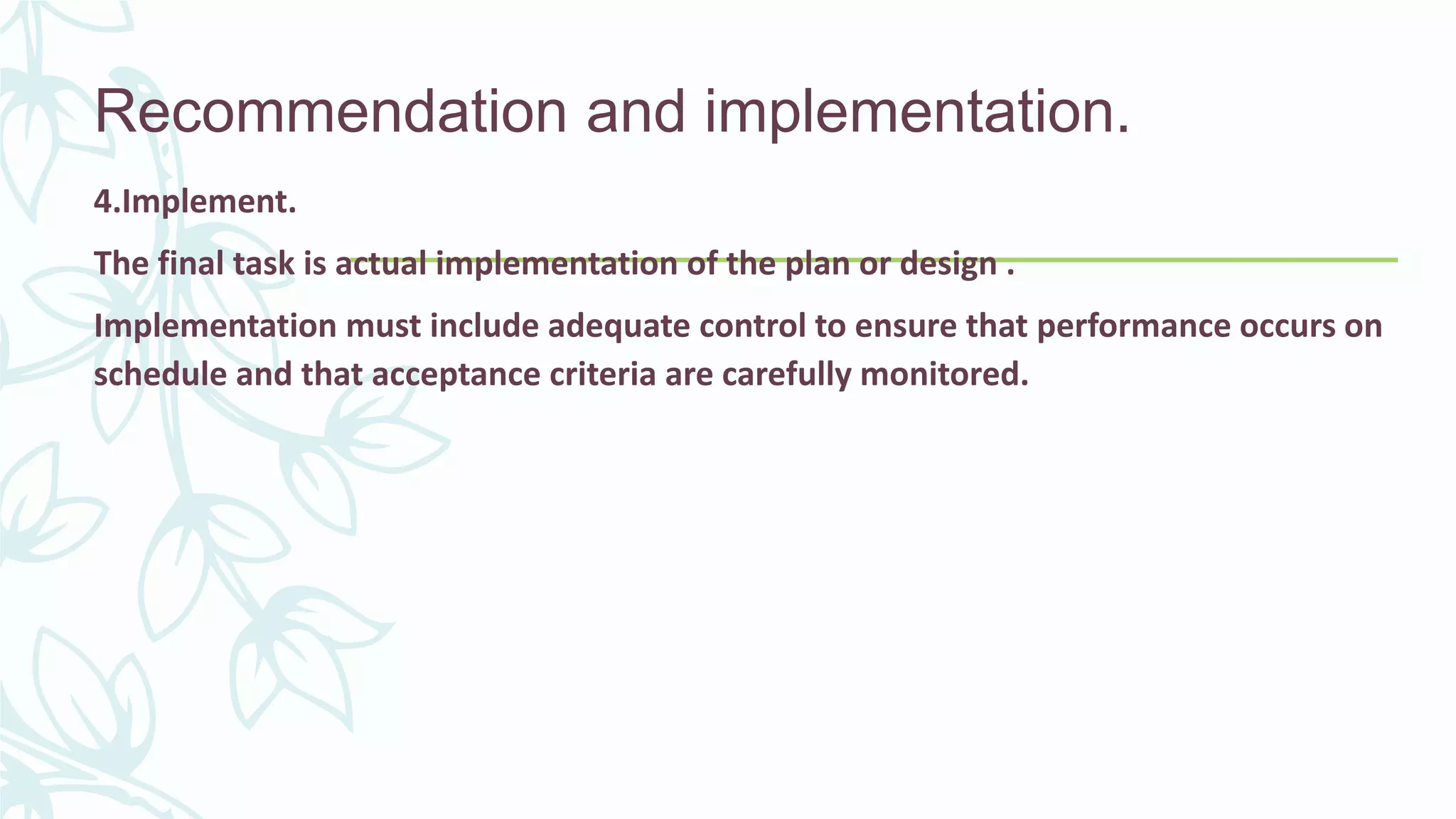 Recommendation and implementation.

4.Implement.

The final task is actual implementation of the plan or design .

Implementation must include adequate control to ensure that performance occurs on schedule and that acceptance criteria are carefully monitored.